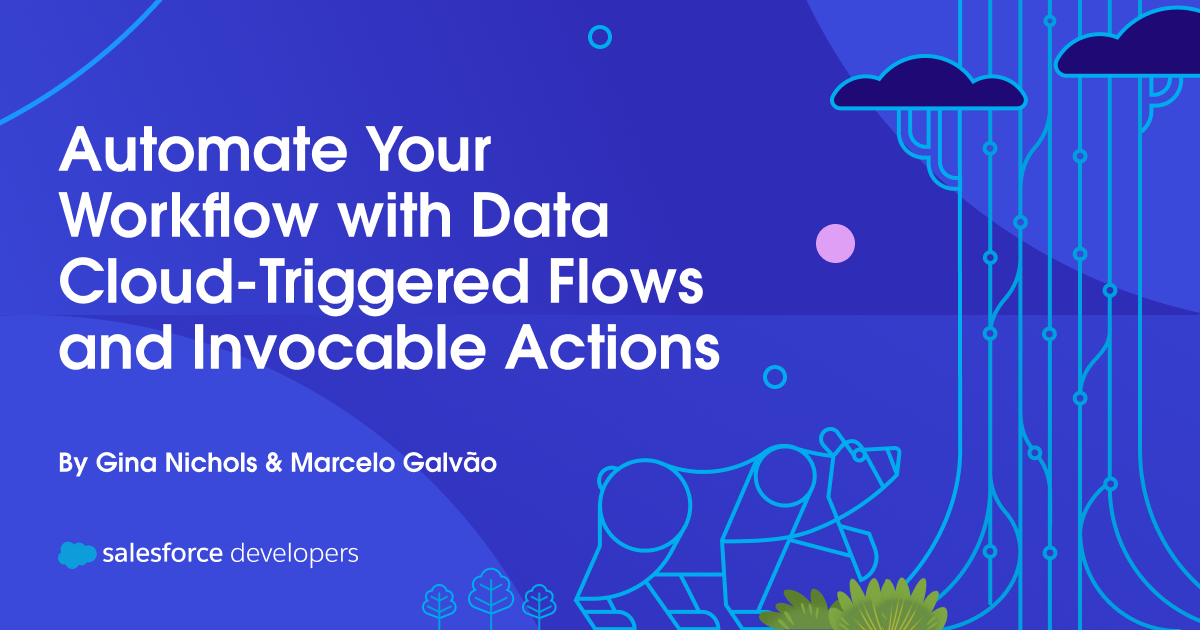 Automate Your Workflow with Data Cloud-Triggered Flows and Invocable Actions

By Gina Nichols & Marcelo Galvão

salesforce developers